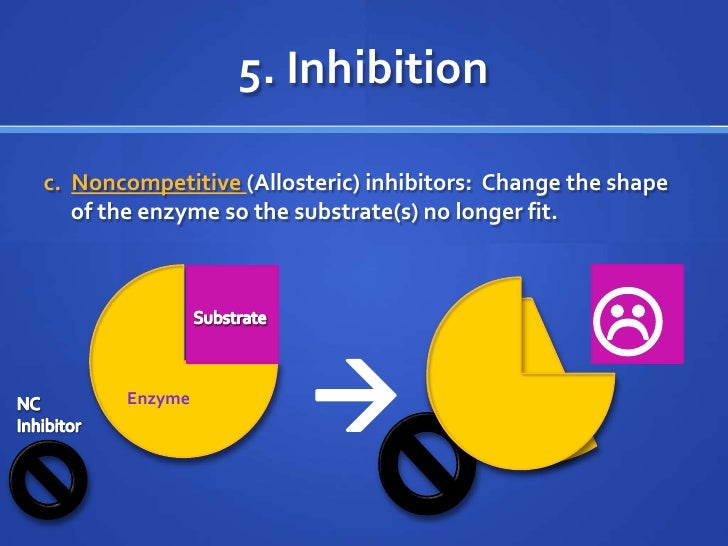 5. Inhibition

c. Noncompetitive (Allosteric) inhibitors: Change the shape of the enzyme so the substrate(s) no longer fit.

Substrate

Enzyme

NC Inhibitor